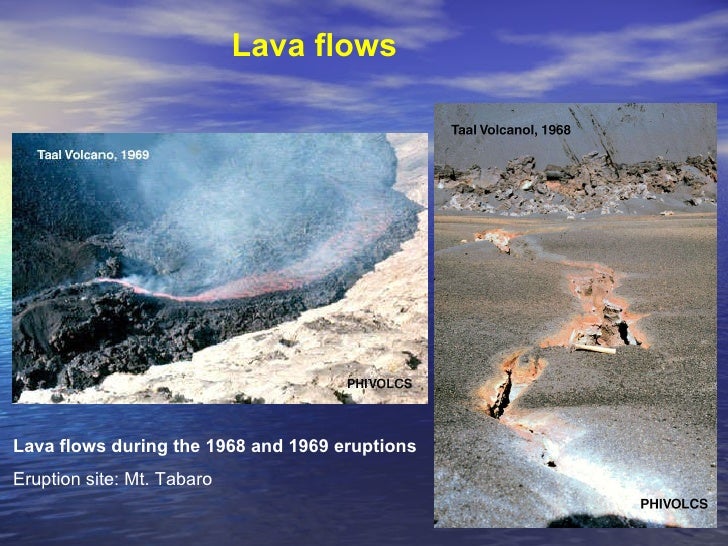 Lava flows

Taal Volcano, 1969

PHIVOLCS

Taal Volcanol, 1968

PHIVOLCS

Lava flows during the 1968 and 1969 eruptions

Eruption site: Mt. Tabaro